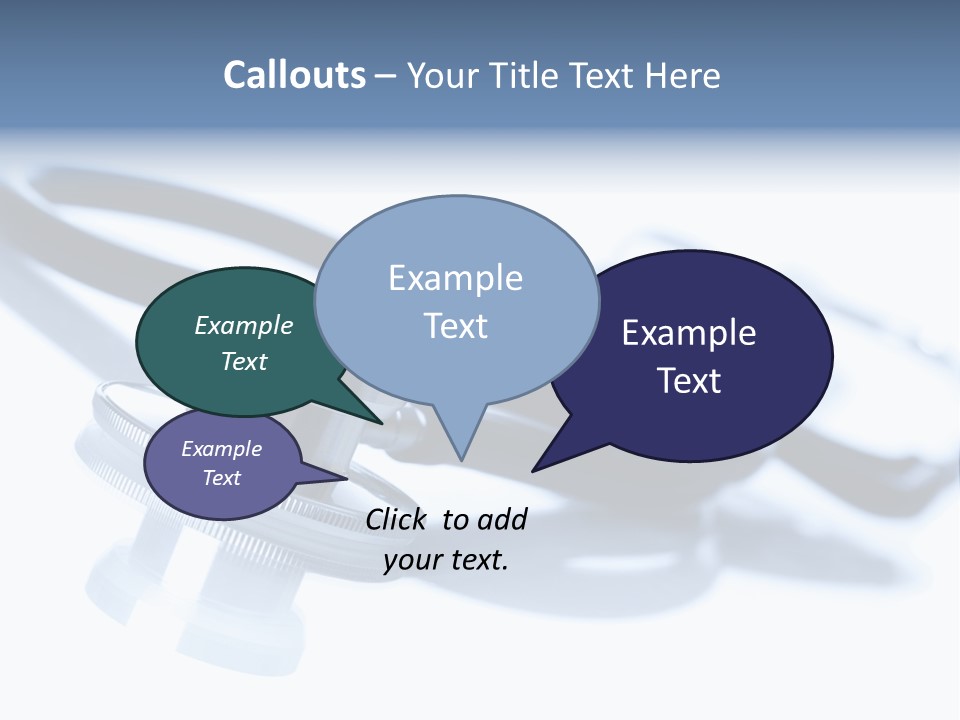 Callouts – Your Title Text Here

Example Text

Example Text

Example Text

Example Text

Click to add your text.